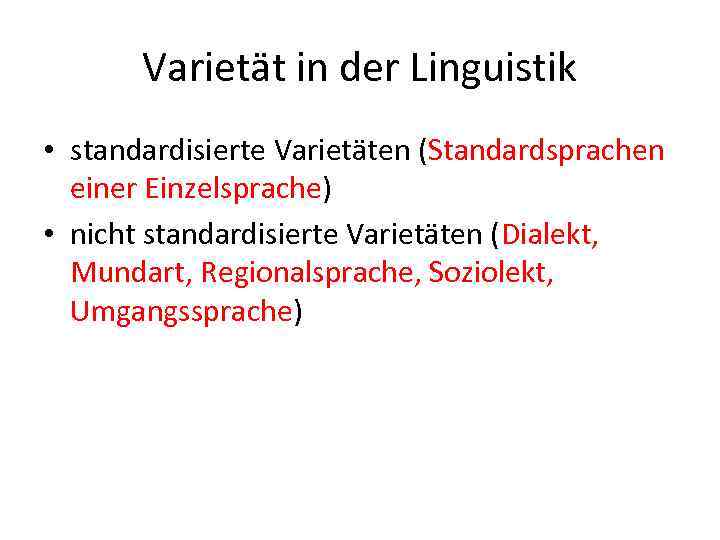 Varietät in der Linguistik

• standardisierte Varietäten (Standardsprachen einer Einzelsprache)
• nicht standardisierte Varietäten (Dialekt, Mundart, Regionalsprache, Soziolekt, Umgangssprache)